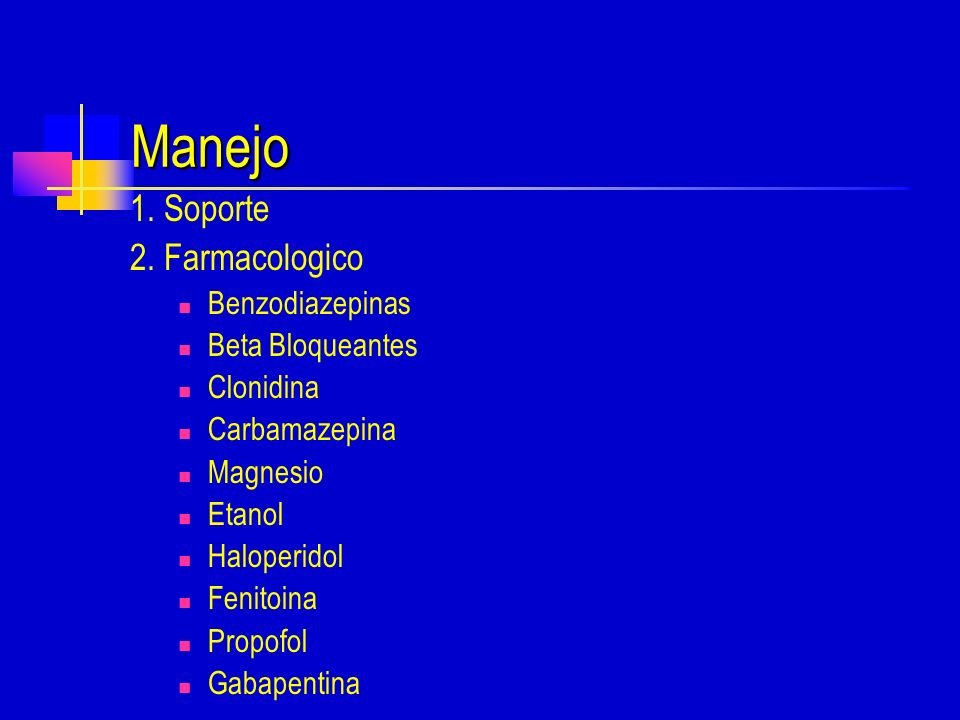 Manejo

1. Soporte

2. Farmacologico

- Benzodiazepinas
- Beta Bloqueantes
- Clonidina
- Carbamazepina
- Magnesio
- Etanol
- Haloperidol
- Fenitoina
- Propofol
- Gabapentina